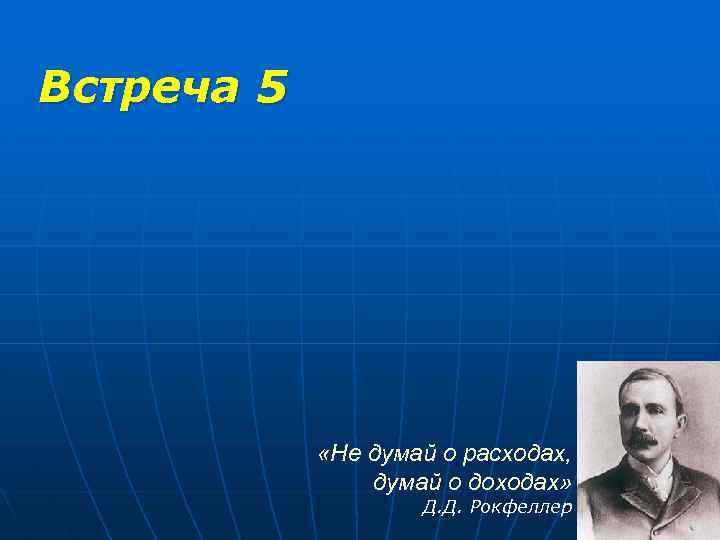 Встреча 5

«Не думай о расходах, думай о доходах»
Д.Д. Рокфеллер